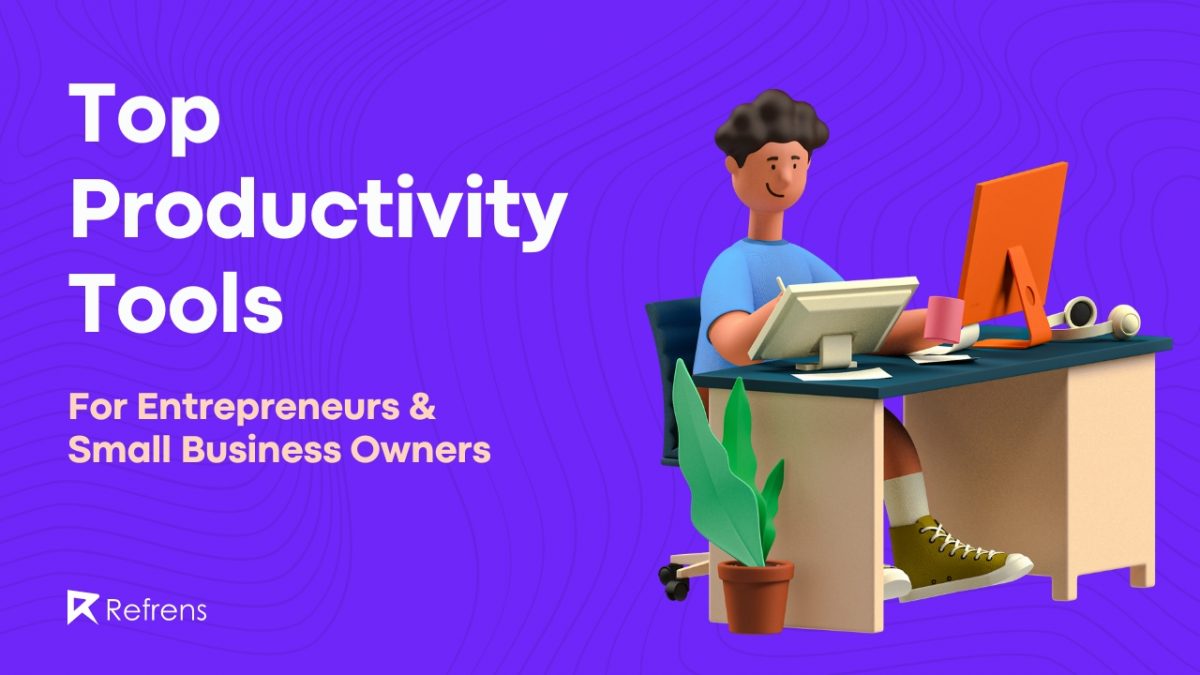 Top Productivity Tools

For Entrepreneurs & Small Business Owners

Refrens